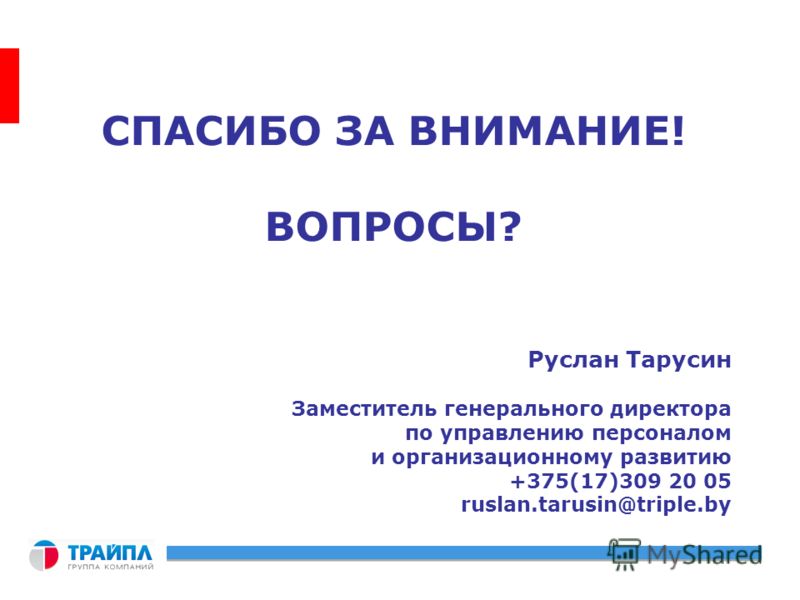 СПАСИБО ЗА ВНИМАНИЕ!

ВОПРОСЫ?

Руслан Тарусин

Заместитель генерального директора
по управлению персоналом
и организационному развитию
+375(17)309 20 05
ruslan.tarusin@triple.by

ТРАЙПЛ
ГРУППА КОМПАНИЙ

MyShared